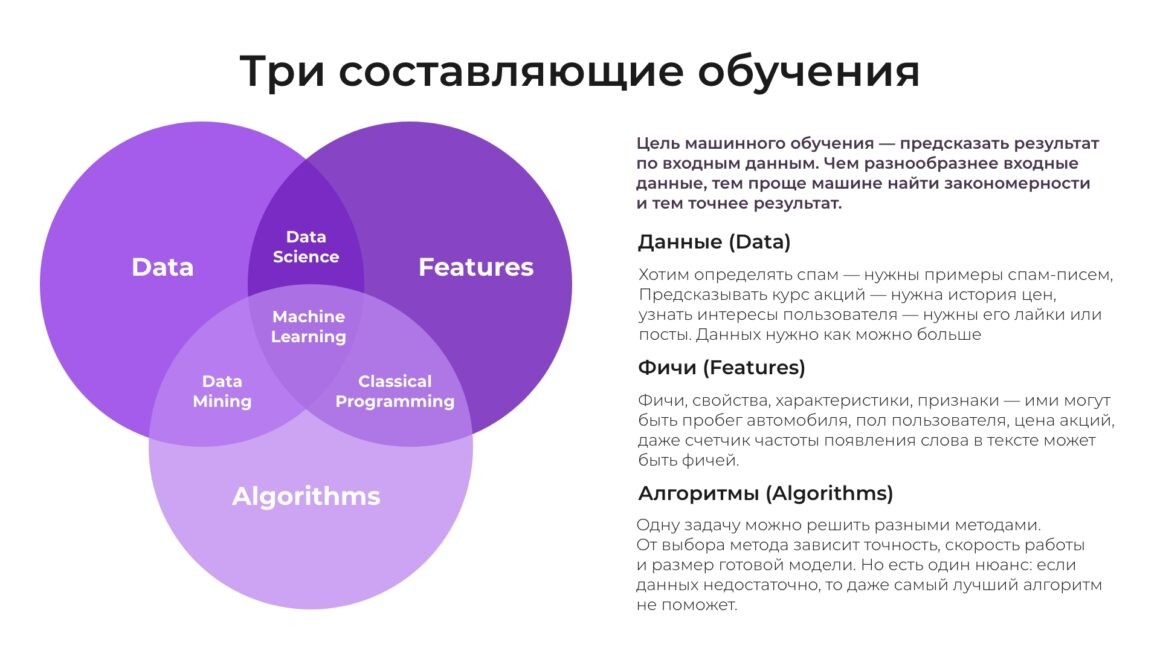 Три составляющие обучения

Data

Data Science

Features

Machine Learning

Data Mining

Classical Programming

Algorithms

Цель машинного обучения — предсказать результат по входным данным. Чем разнообразнее входные данные, тем проще машине найти закономерности и тем точнее результат.

Данные (Data)

Хотим определять спам — нужны примеры спам-писем, Предсказывать курс акций — нужна история цен, узнать интересы пользователя — нужны его лайки или посты. Данных нужно как можно больше

Фичи (Features)

Фичи, свойства, характеристики, признаки — ими могут быть пробег автомобиля, пол пользователя, цена акций, даже счетчик частоты появления слова в тексте может быть фичей.

Алгоритмы (Algorithms)

Одну задачу можно решить разными методами. От выбора метода зависит точность, скорость работы и размер готовой модели. Но есть один нюанс: если данных недостаточно, то даже самый лучший алгоритм не поможет.